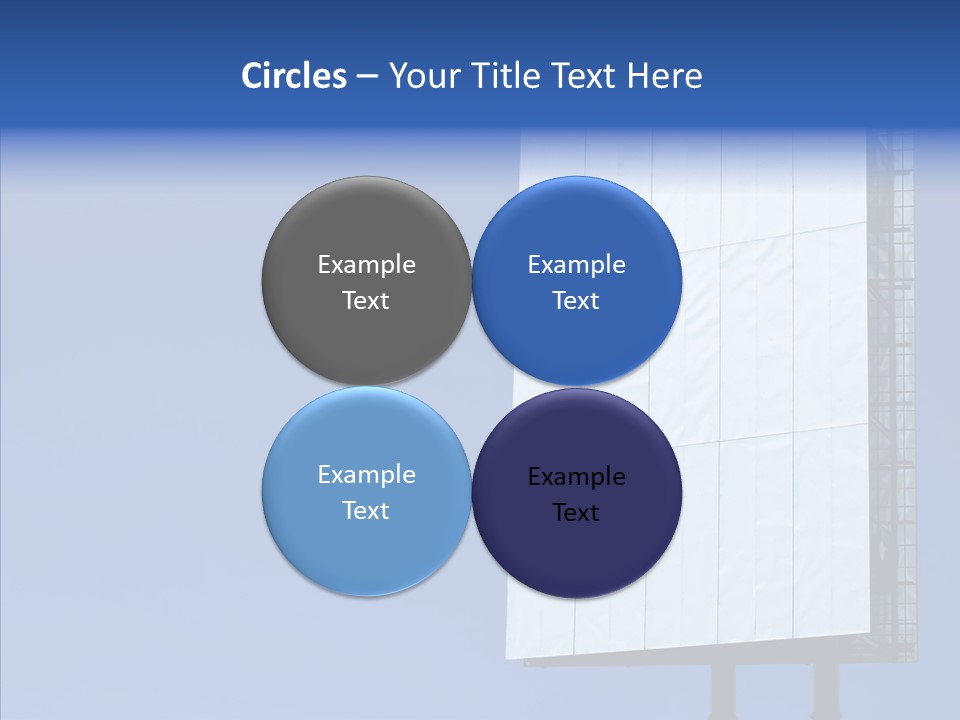 Circles – Your Title Text Here

Example Text

Example Text

Example Text

Example Text